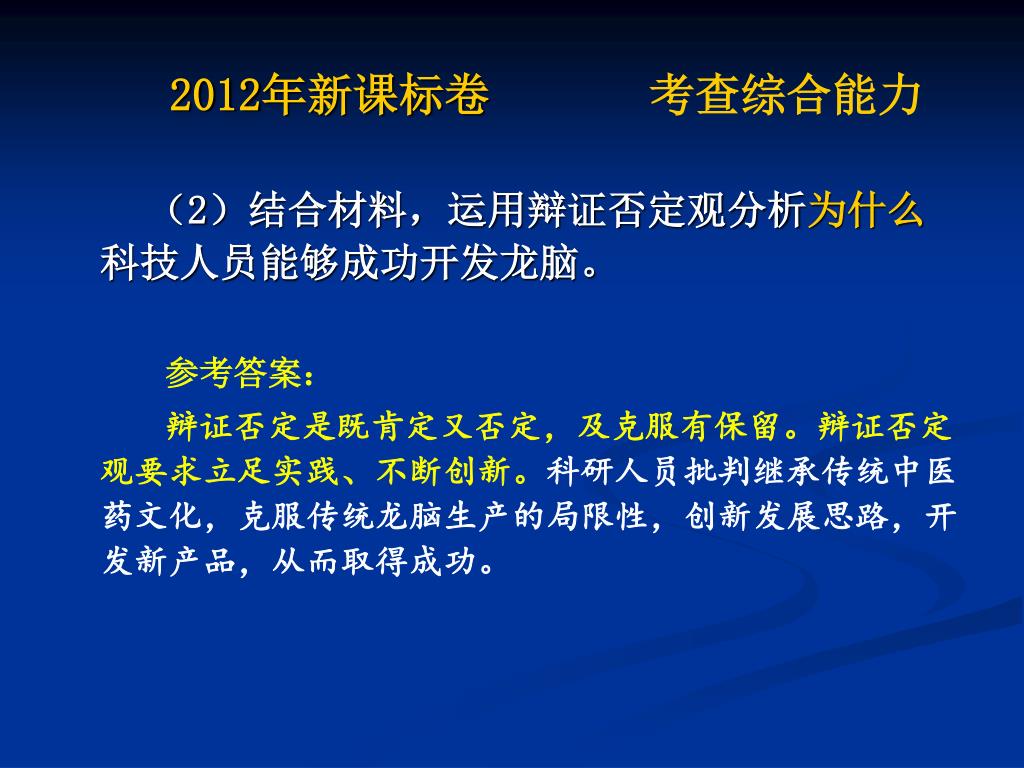 2012年新课标卷　　　考查综合能力

（2）结合材料，运用辩证否定观分析为什么科技人员能够成功开发龙脑。

参考答案：

辩证否定是既肯定又否定，及克服有保留。辩证否定观要求立足实践、不断创新。科研人员批判继承传统中医药文化，克服传统龙脑生产的局限性，创新发展思路，开发新产品，从而取得成功。